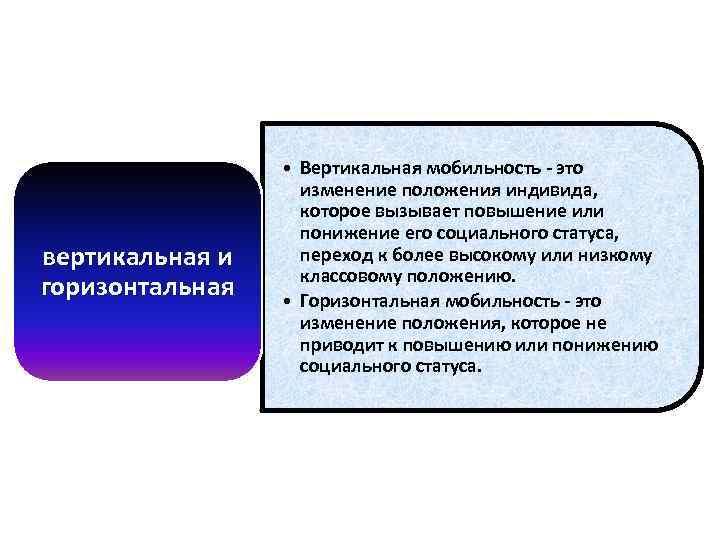 вертикальная и горизонтальная

• Вертикальная мобильность - это изменение положения индивида, которое вызывает повышение или понижение его социального статуса, переход к более высокому или низкому классовому положению.
• Горизонтальная мобильность - это изменение положения, которое не приводит к повышению или понижению социального статуса.